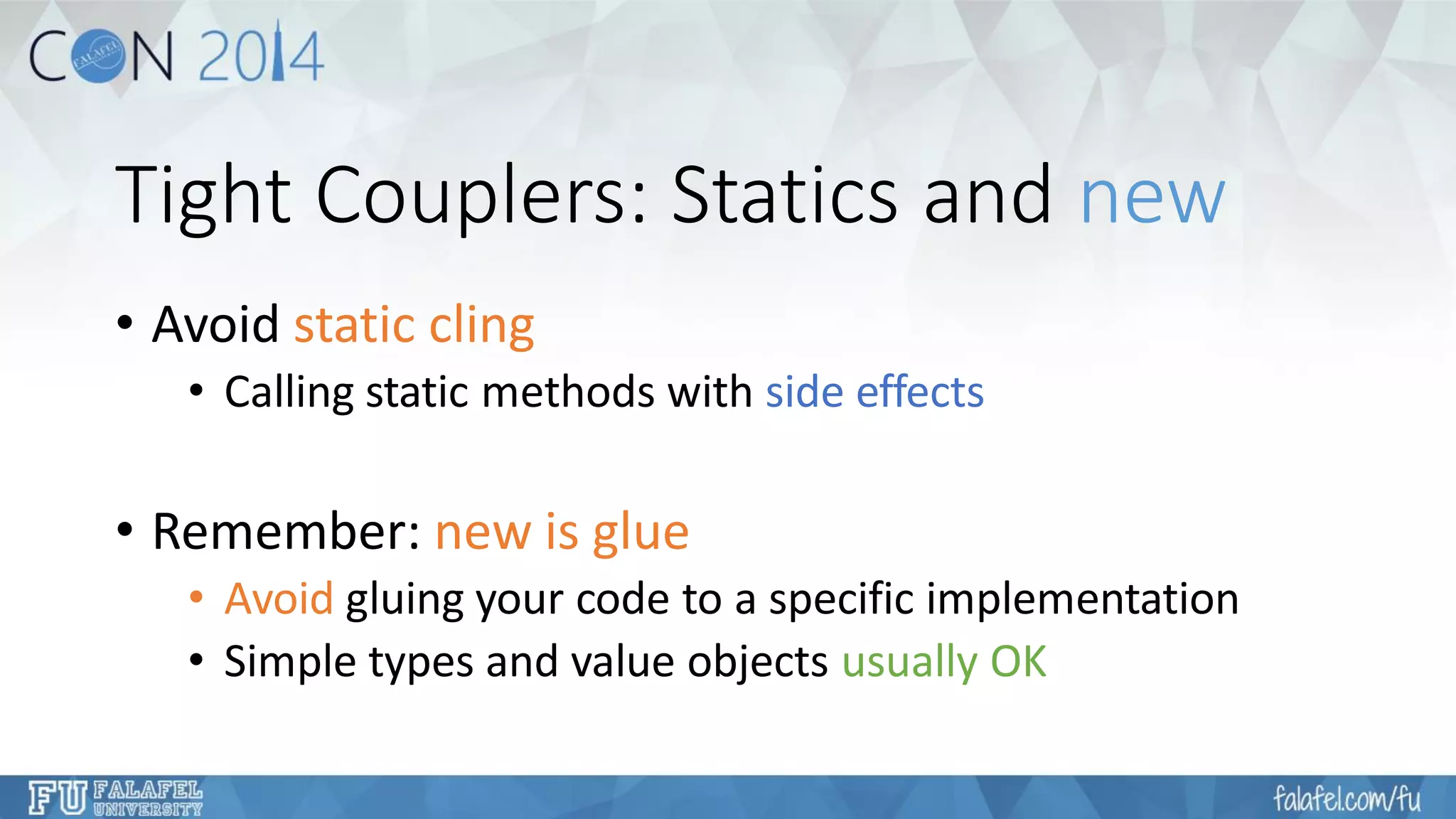 CON 2014
FALAFEL

Tight Couplers: Statics and new

• Avoid static cling
  • Calling static methods with side effects

• Remember: new is glue
  • Avoid gluing your code to a specific implementation
  • Simple types and value objects usually OK

FU FALAFEL UNIVERSITY
falafel.com/fu